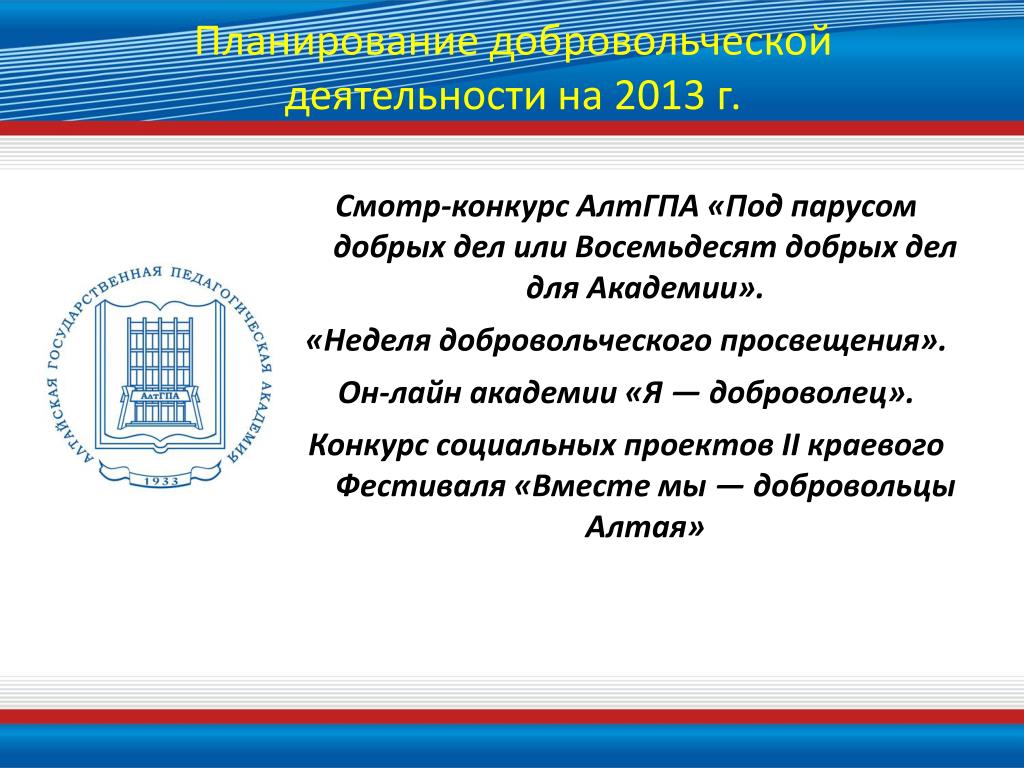 Планирование добровольческой деятельности на 2013 г.

АЛТАЙСКАЯ ГОСУДАРСТВЕННАЯ ПЕДАГОГИЧЕСКАЯ АКАДЕМИЯ
АлтГПА
1933

Смотр-конкурс АлтГПА «Под парусом добрых дел или Восемьдесят добрых дел для Академии».

«Неделя добровольческого просвещения».

Он-лайн академии «Я — доброволец».

Конкурс социальных проектов II краевого Фестиваля «Вместе мы — добровольцы Алтая»